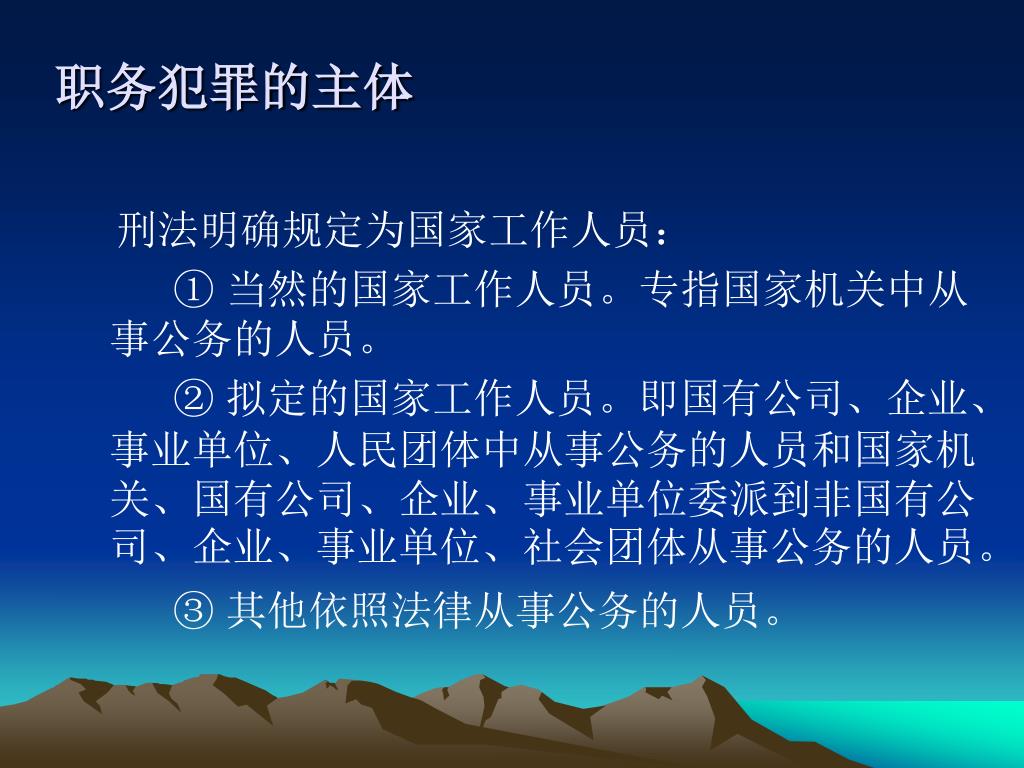 职务犯罪的主体

刑法明确规定为国家工作人员：

① 当然的国家工作人员。专指国家机关中从事公务的人员。

② 拟定的国家工作人员。即国有公司、企业、事业单位、人民团体中从事公务的人员和国家机关、国有公司、企业、事业单位委派到非国有公司、企业、事业单位、社会团体从事公务的人员。

③ 其他依照法律从事公务的人员。